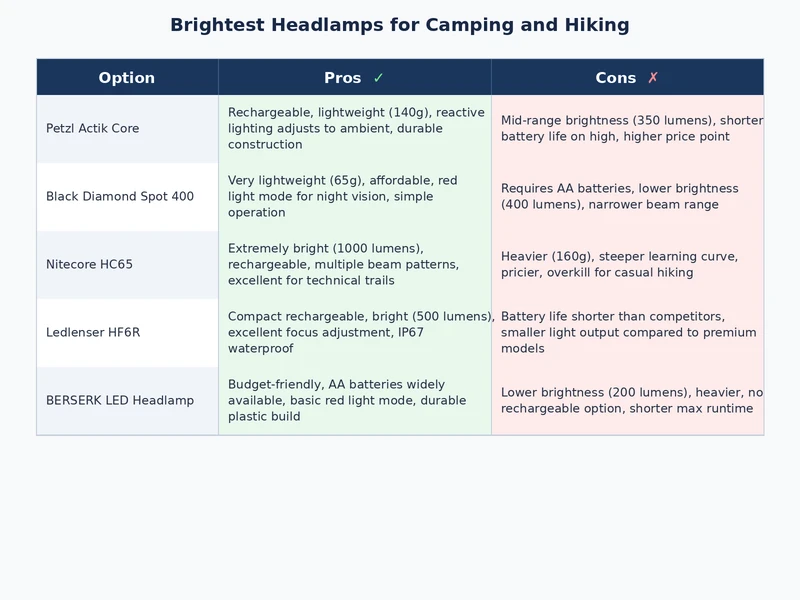 Brightest Headlamps for Camping and Hiking

| Option | Pros ✓ | Cons ✗ |
|---|---|---|
| Petzl Actik Core | Rechargeable, lightweight (140g), reactive lighting adjusts to ambient, durable construction | Mid-range brightness (350 lumens), shorter battery life on high, higher price point |
| Black Diamond Spot 400 | Very lightweight (65g), affordable, red light mode for night vision, simple operation | Requires AA batteries, lower brightness (400 lumens), narrower beam range |
| Nitecore HC65 | Extremely bright (1000 lumens), rechargeable, multiple beam patterns, excellent for technical trails | Heavier (160g), steeper learning curve, pricier, overkill for casual hiking |
| Ledlenser HF6R | Compact rechargeable, bright (500 lumens), excellent focus adjustment, IP67 waterproof | Battery life shorter than competitors, smaller light output compared to premium models |
| BERSERK LED Headlamp | Budget-friendly, AA batteries widely available, basic red light mode, durable plastic build | Lower brightness (200 lumens), heavier, no rechargeable option, shorter max runtime |